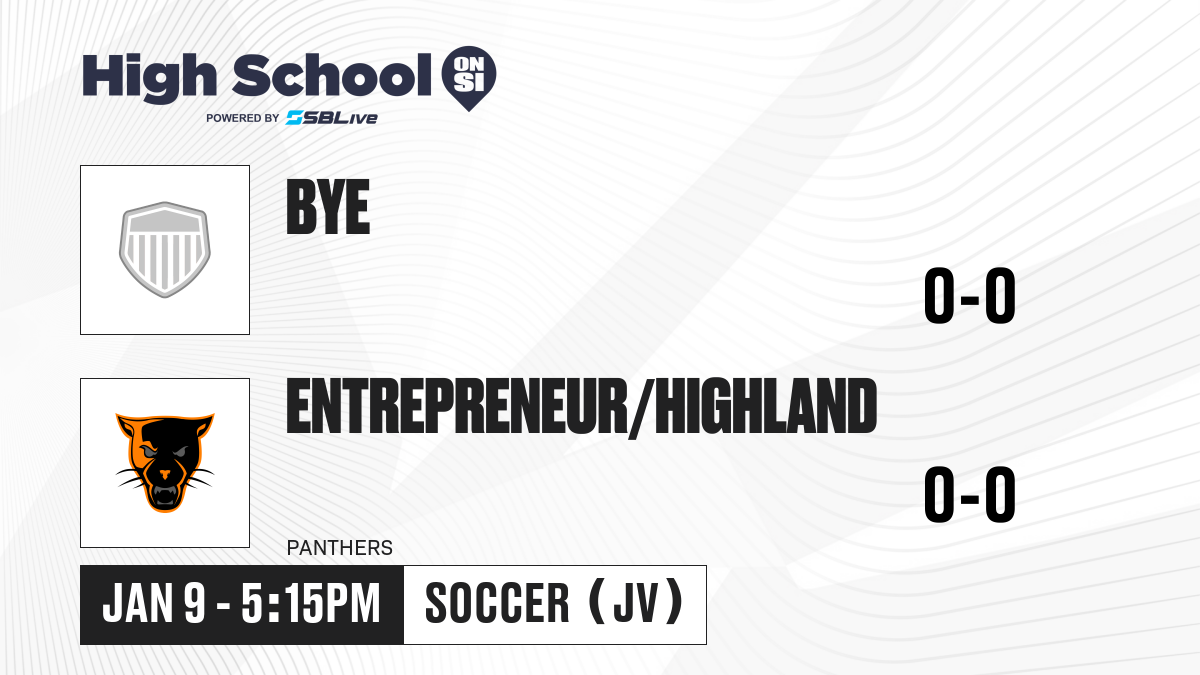 High School ON SI
POWERED BY SBLive

BYE

0-0

ENTREPRENEUR/HIGHLAND

0-0

PANTHERS

JAN 9 - 5:15PM

SOCCER (JV)